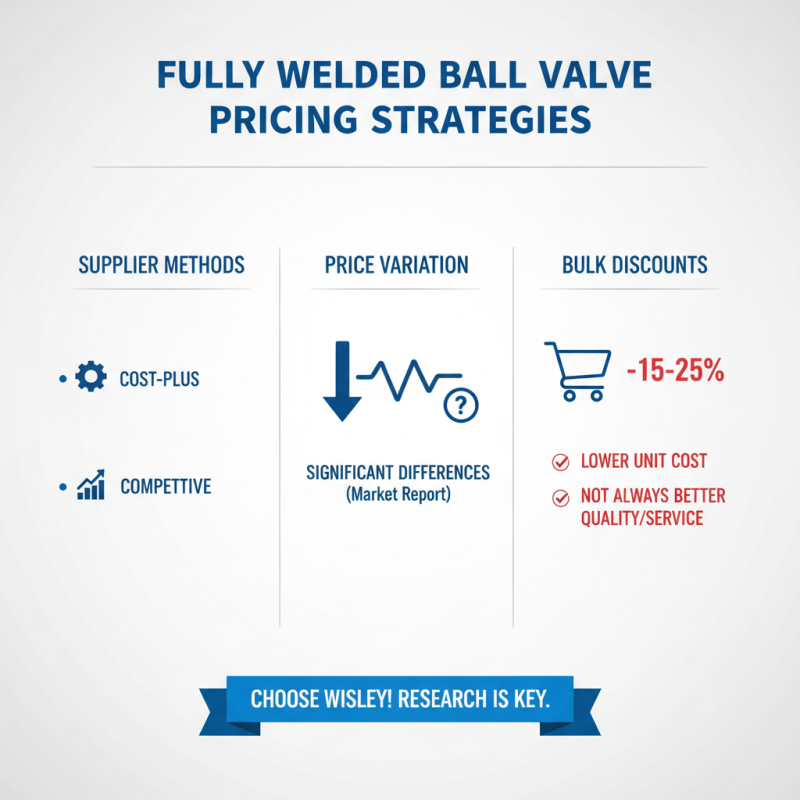 FULLY WELDED BALL VALVE PRICING STRATEGIES

SUPPLIER METHODS

• COST-PLUS

• COMPETTIVE

PRICE VARIATION

?

SIGNIFICANT DIFFERENCES (Market Report)

BULK DISCOUNTS

-15-25%

LOWER UNIT COST

NOT ALWAYS BETTER QUALITY/SERVICE

CHOOSE WISLEY! RESEARCH IS KEY.